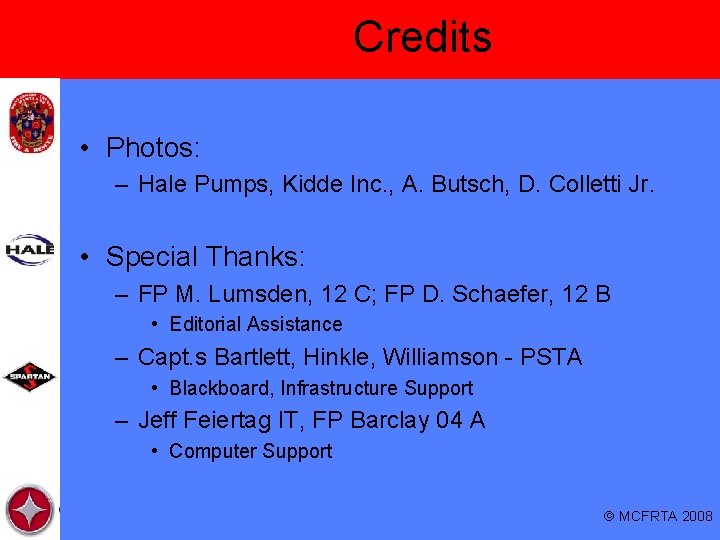 Credits

HALE

SPARTAN

• Photos:
– Hale Pumps, Kidde Inc., A. Butsch, D. Colletti Jr.

• Special Thanks:
– FP M. Lumsden, 12 C; FP D. Schaefer, 12 B
• Editorial Assistance
– Capt.s Bartlett, Hinkle, Williamson - PSTA
• Blackboard, Infrastructure Support
– Jeff Feiertag IT, FP Barclay 04 A
• Computer Support

© MCFRTA 2008